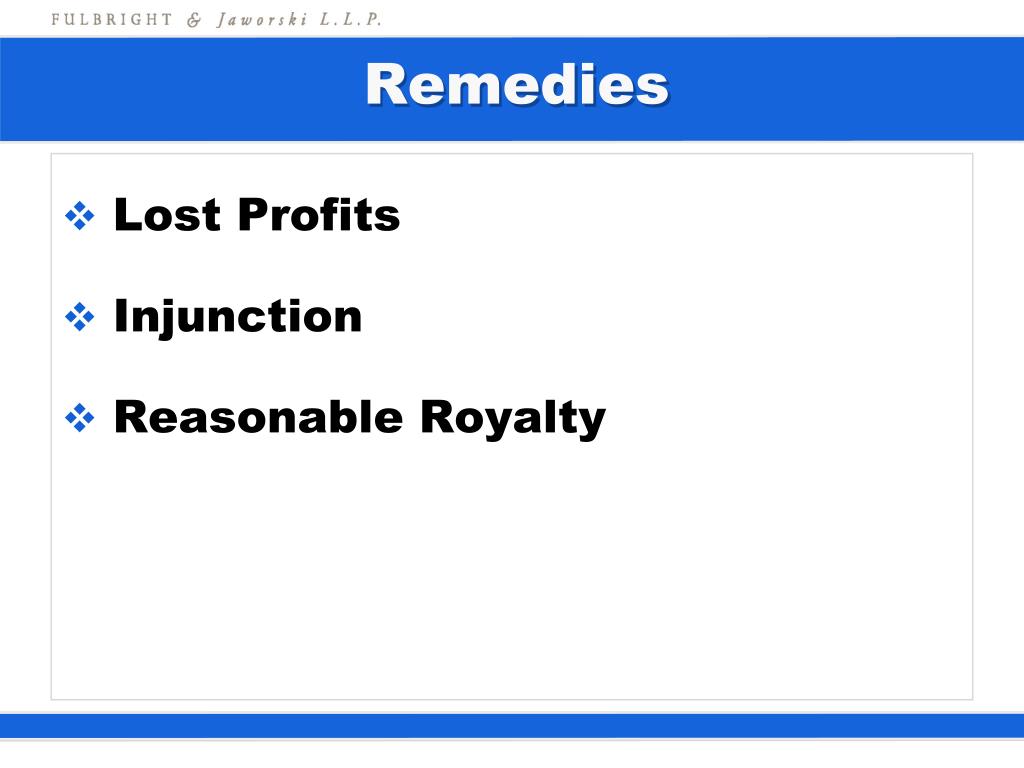 FULBRIGHT & Jaworski L.L.P.

Remedies

❖ Lost Profits

❖ Injunction

❖ Reasonable Royalty